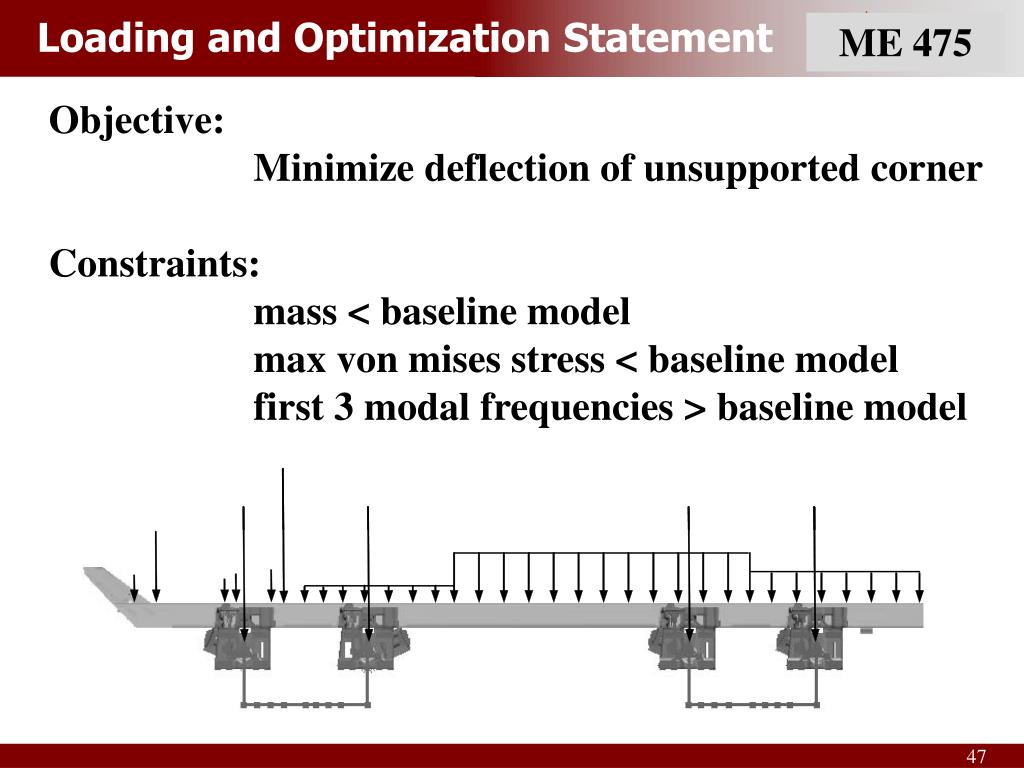 Loading and Optimization Statement

ME 475

Objective:

Minimize deflection of unsupported corner

Constraints:

mass < baseline model
max von mises stress < baseline model
first 3 modal frequencies > baseline model

47